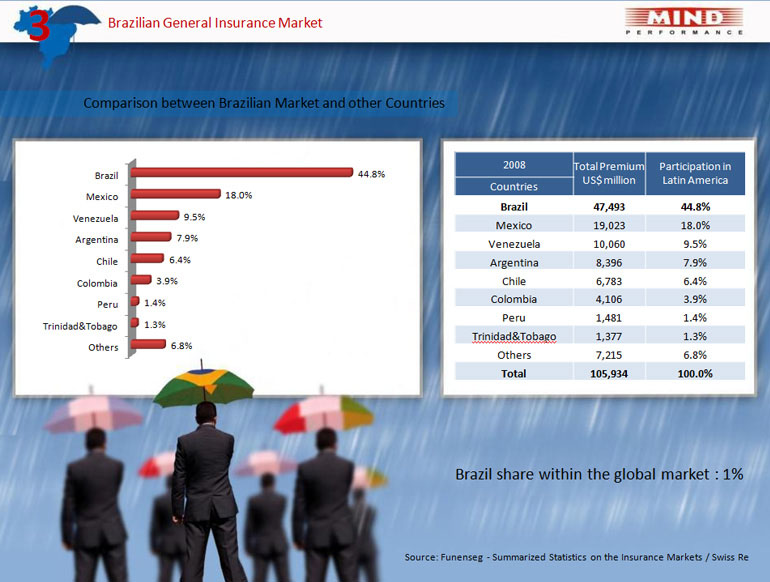 3 Brazilian General Insurance Market

MIND PERFORMANCE

Comparison between Brazilian Market and other Countries

Brazil 44.8%
Mexico 18.0%
Venezuela 9.5%
Argentina 7.9%
Chile 6.4%
Colombia 3.9%
Peru 1.4%
Trinidad&Tobago 1.3%
Others 6.8%

| 2008 Countries | Total Premium US$ million | Participation in Latin America |
|---|---|---|
| Brazil | 47,493 | 44.8% |
| Mexico | 19,023 | 18.0% |
| Venezuela | 10,060 | 9.5% |
| Argentina | 8,396 | 7.9% |
| Chile | 6,783 | 6.4% |
| Colombia | 4,106 | 3.9% |
| Peru | 1,481 | 1.4% |
| Trinidad&Tobago | 1,377 | 1.3% |
| Others | 7,215 | 6.8% |
| Total | 105,934 | 100.0% |

Brazil share within the global market : 1%

Source: Funenseg - Summarized Statistics on the Insurance Markets / Swiss Re